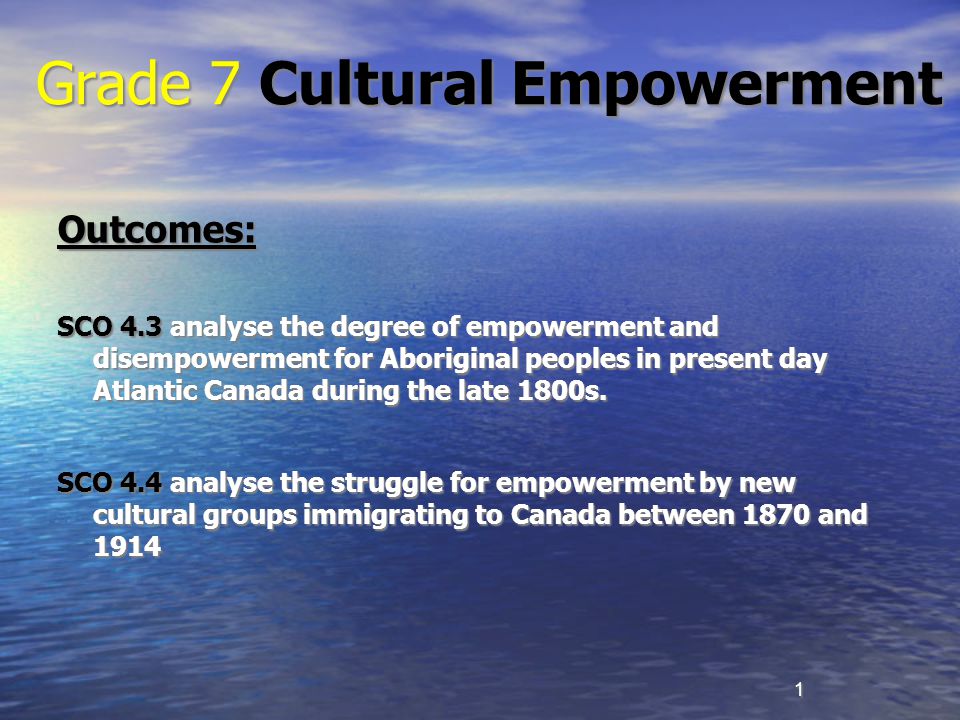 Grade 7 Cultural Empowerment

Outcomes:

SCO 4.3 analyse the degree of empowerment and disempowerment for Aboriginal peoples in present day Atlantic Canada during the late 1800s.

SCO 4.4 analyse the struggle for empowerment by new cultural groups immigrating to Canada between 1870 and 1914

1